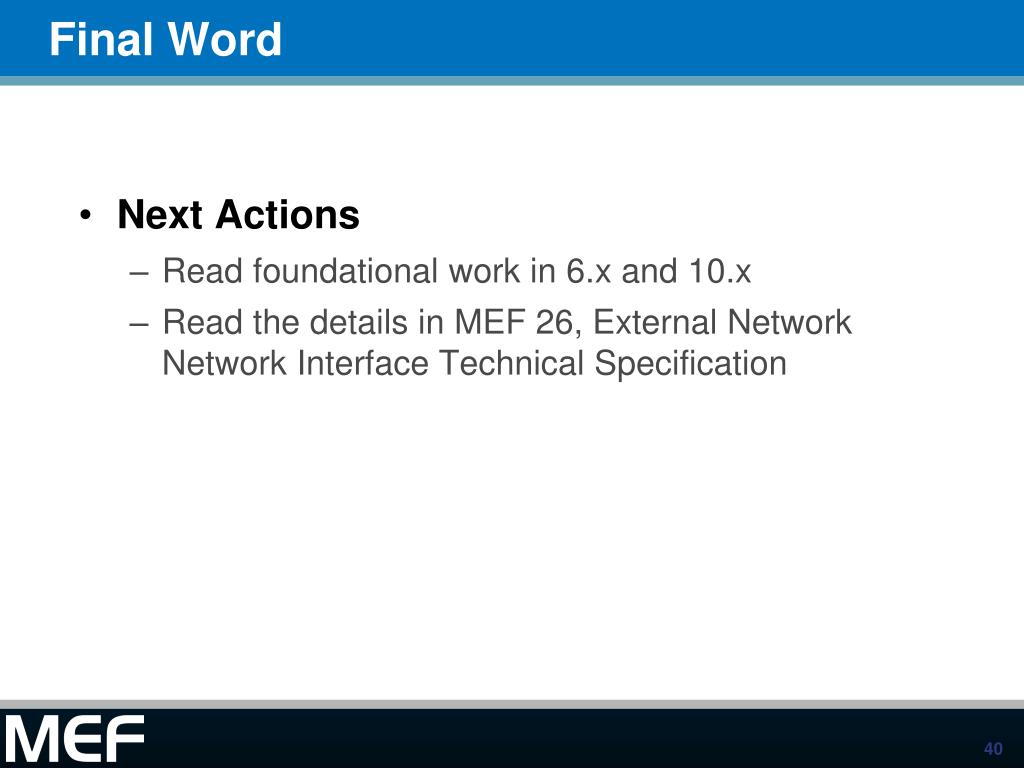 Final Word

• Next Actions
– Read foundational work in 6.x and 10.x
– Read the details in MEF 26, External Network Network Interface Technical Specification

MEF

40